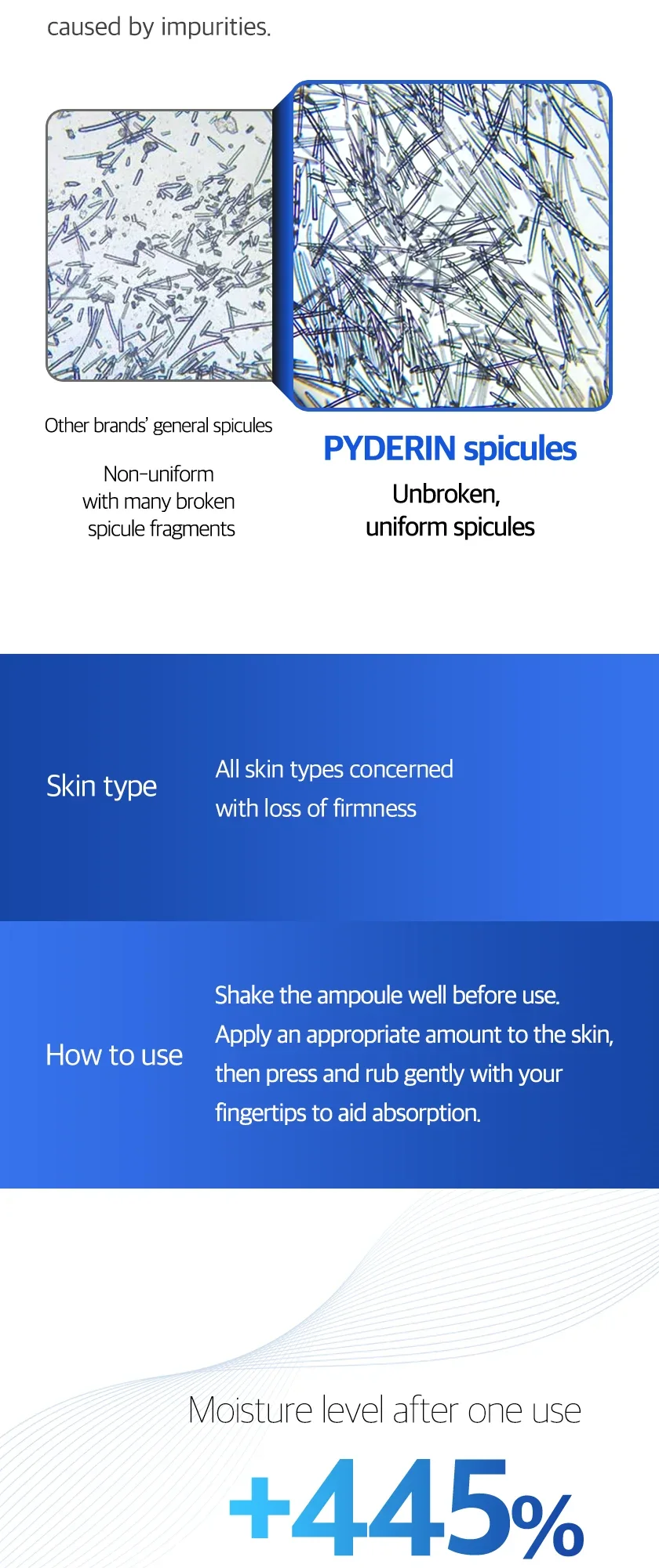 caused by impurities.

Other brands' general spicules

Non-uniform with many broken spicule fragments

PYDERIN spicules

Unbroken, uniform spicules

Skin type

All skin types concerned with loss of firmness

How to use

Shake the ampoule well before use. Apply an appropriate amount to the skin, then press and rub gently with your fingertips to aid absorption.

Moisture level after one use

+445%